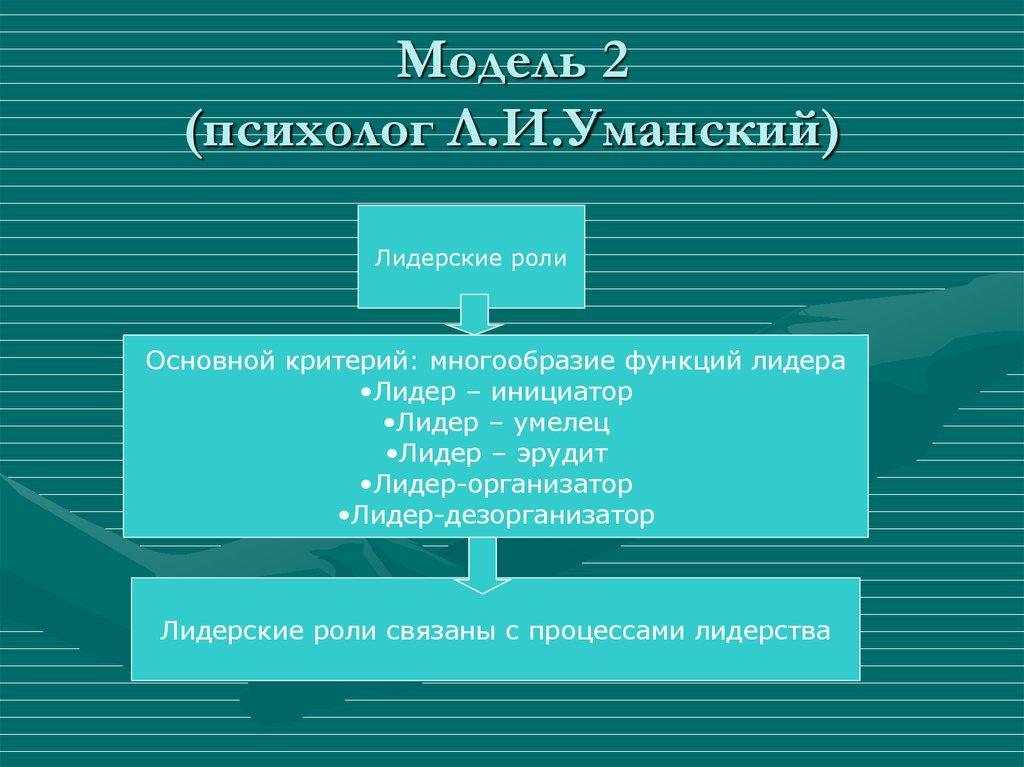 Модель 2
(психолог Л.И.Уманский)

Лидерские роли

Основной критерий: многообразие функций лидера
•Лидер – инициатор
•Лидер – умелец
•Лидер – эрудит
•Лидер-организатор
•Лидер-дезорганизатор

Лидерские роли связаны с процессами лидерства